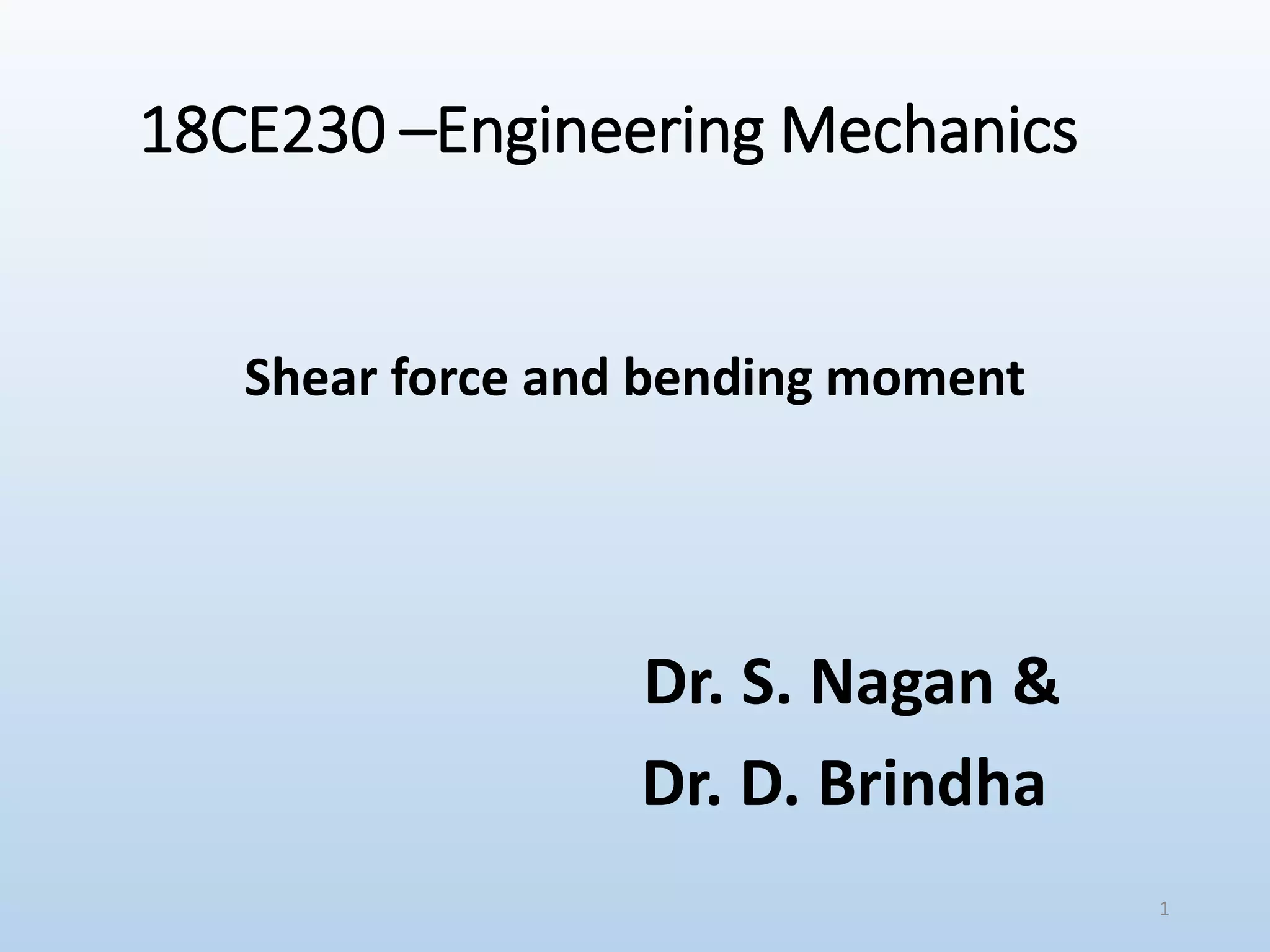 18CE230 –Engineering Mechanics

Shear force and bending moment

Dr. S. Nagan &
Dr. D. Brindha

1